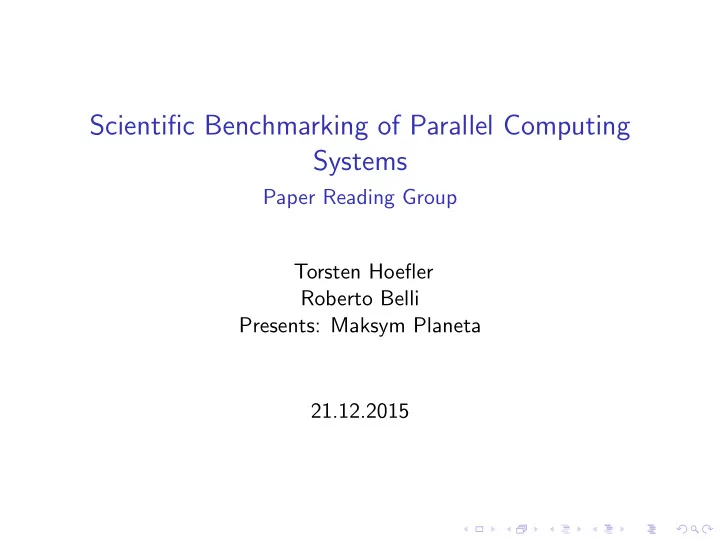 Scientific Benchmarking of Parallel Computing Systems
Paper Reading Group

Torsten Hoefler
Roberto Belli
Presents: Maksym Planeta

21.12.2015